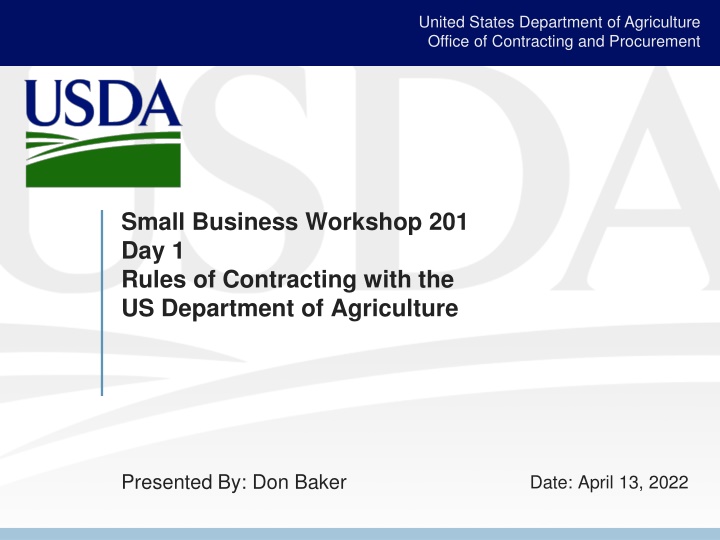 United States Department of Agriculture
Office of Contracting and Procurement

USDA

Small Business Workshop 201
Day 1
Rules of Contracting with the US Department of Agriculture

Presented By: Don Baker

Date: April 13, 2022